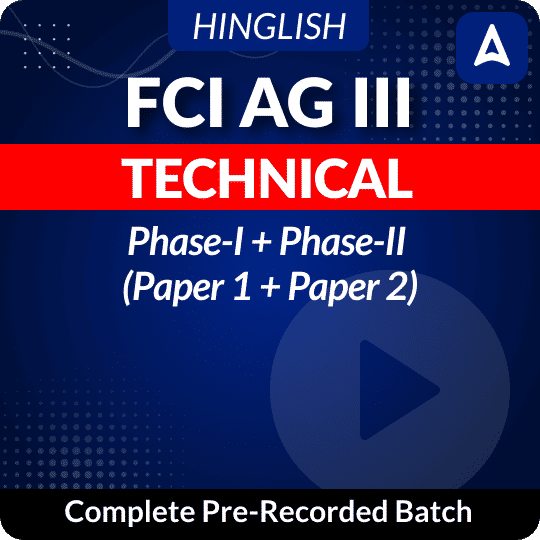 HINGLISH

FCI AG III

TECHNICAL

Phase-I + Phase-II
(Paper 1 + Paper 2)

Complete Pre-Recorded Batch